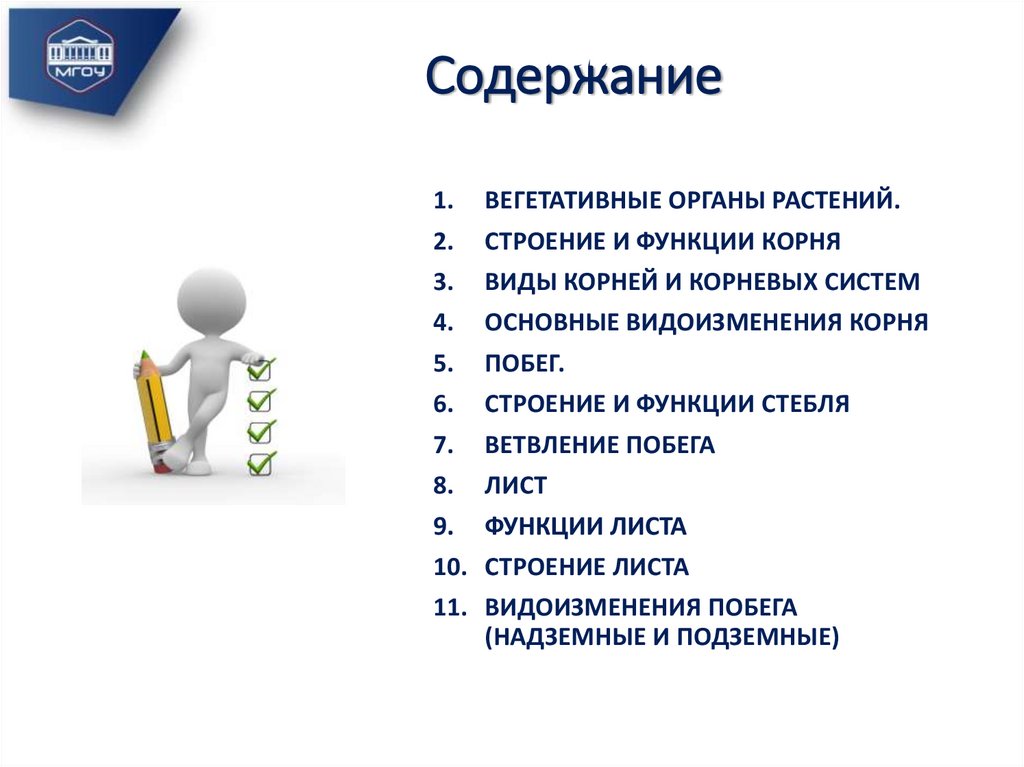 МГОУ

Содержание

1. ВЕГЕТАТИВНЫЕ ОРГАНЫ РАСТЕНИЙ.
2. СТРОЕНИЕ И ФУНКЦИИ КОРНЯ
3. ВИДЫ КОРНЕЙ И КОРНЕВЫХ СИСТЕМ
4. ОСНОВНЫЕ ВИДОИЗМЕНЕНИЯ КОРНЯ
5. ПОБЕГ.
6. СТРОЕНИЕ И ФУНКЦИИ СТЕБЛЯ
7. ВЕТВЛЕНИЕ ПОБЕГА
8. ЛИСТ
9. ФУНКЦИИ ЛИСТА
10. СТРОЕНИЕ ЛИСТА
11. ВИДОИЗМЕНЕНИЯ ПОБЕГА (НАДЗЕМНЫЕ И ПОДЗЕМНЫЕ)